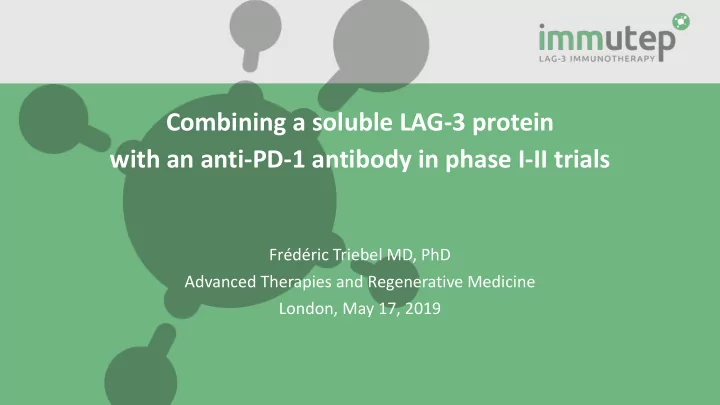 immutep
LAG-3 IMMUNOTHERAPY

Combining a soluble LAG-3 protein with an anti-PD-1 antibody in phase I-II trials

Frédéric Triebel MD, PhD
Advanced Therapies and Regenerative Medicine
London, May 17, 2019